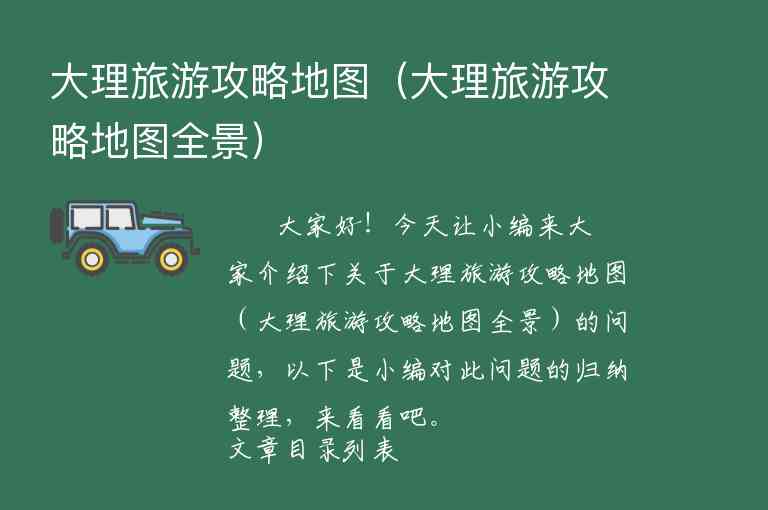 大理旅游攻略地图（大理旅游攻略地图全景）

大家好！今天让小编来大家介绍下关于大理旅游攻略地图（大理旅游攻略地图全景）的问题，以下是小编对此问题的归纳整理，来看看吧。
文章目录列表